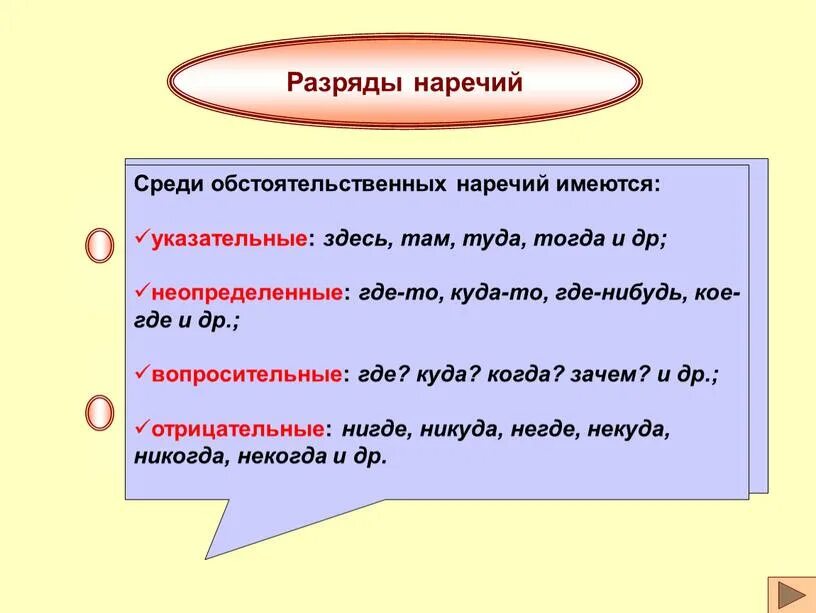 Разряды наречий

Среди обстоятельственных наречий имеются:

✓указательные: здесь, там, туда, тогда и др;

✓неопределенные: где-то, куда-то, где-нибудь, кое-где и др.;

✓вопросительные: где? куда? когда? зачем? и др.;

✓отрицательные: нигде, никуда, негде, некуда, никогда, некогда и др.